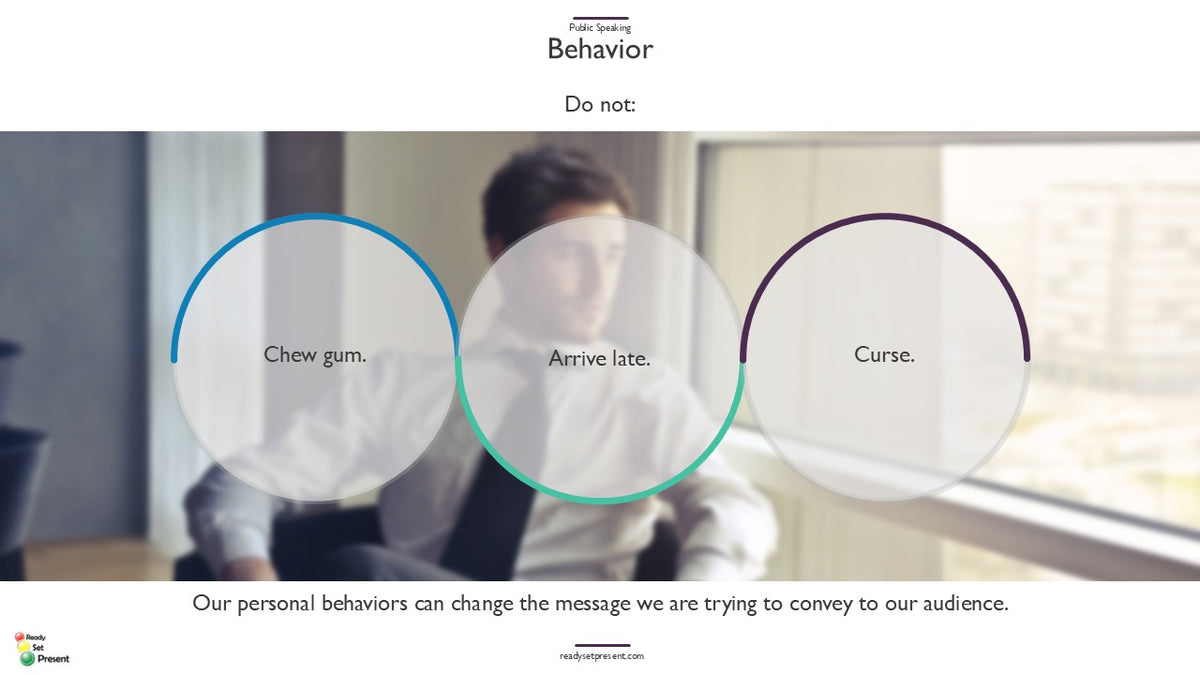 Public Speaking
Behavior

Do not:

Chew gum.

Arrive late.

Curse.

Our personal behaviors can change the message we are trying to convey to our audience.

Ready
Set
Present

readysetpresent.com